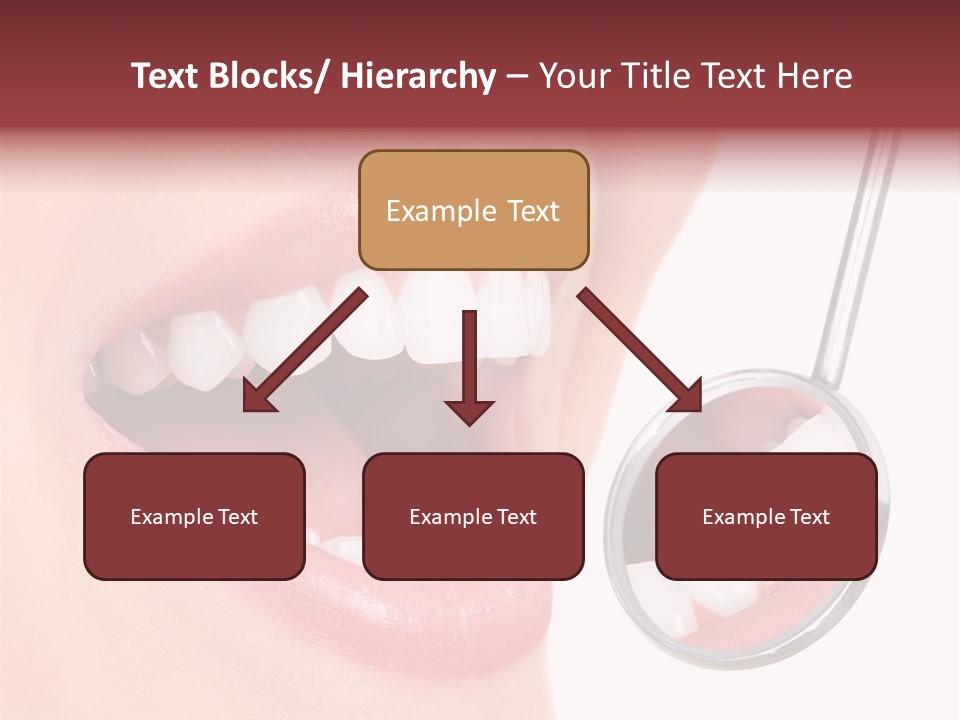 Text Blocks/ Hierarchy – Your Title Text Here

Example Text

Example Text

Example Text

Example Text